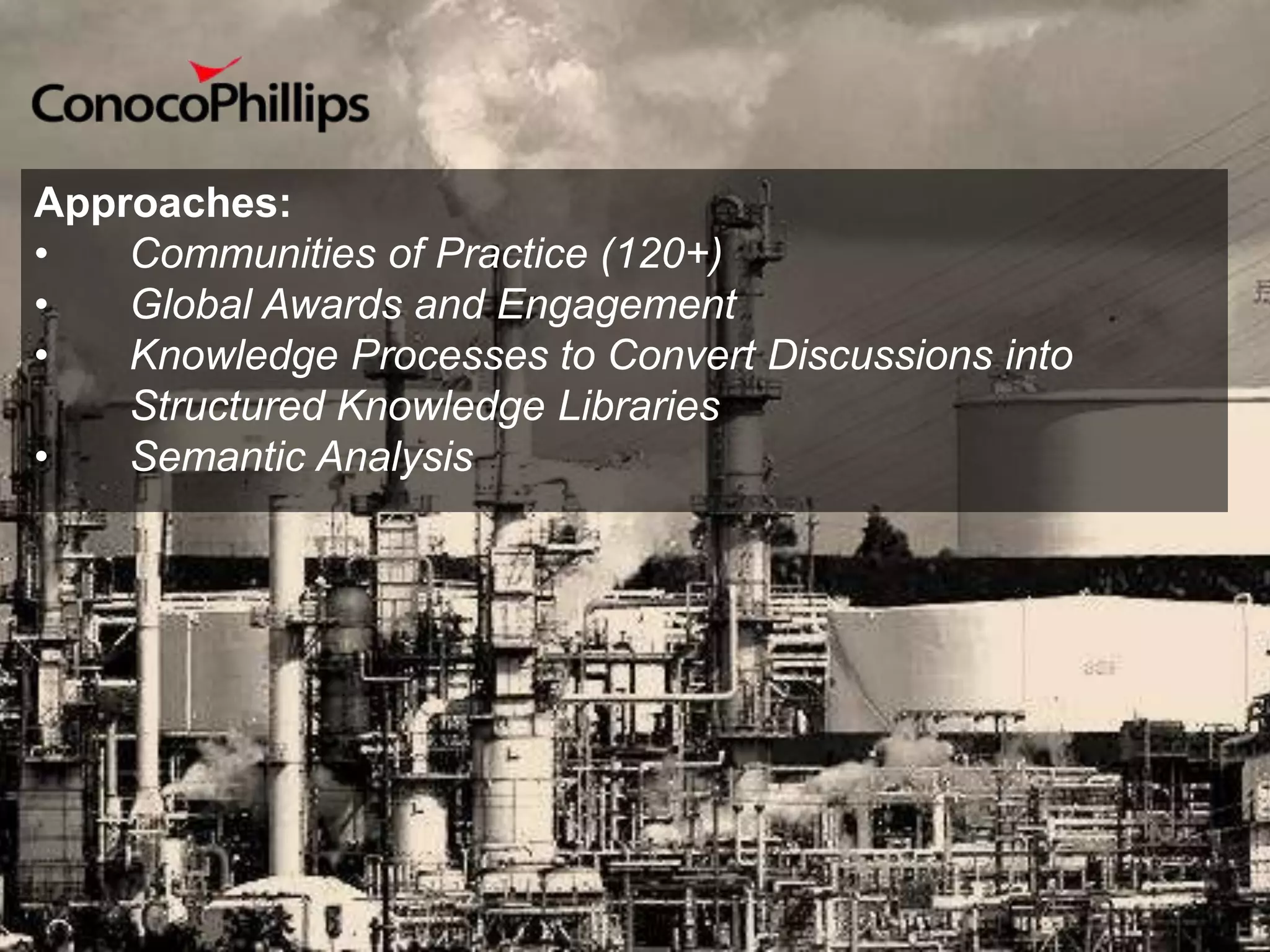 ConocoPhillips

Approaches:
• Communities of Practice (120+)
• Global Awards and Engagement
• Knowledge Processes to Convert Discussions into Structured Knowledge Libraries
• Semantic Analysis